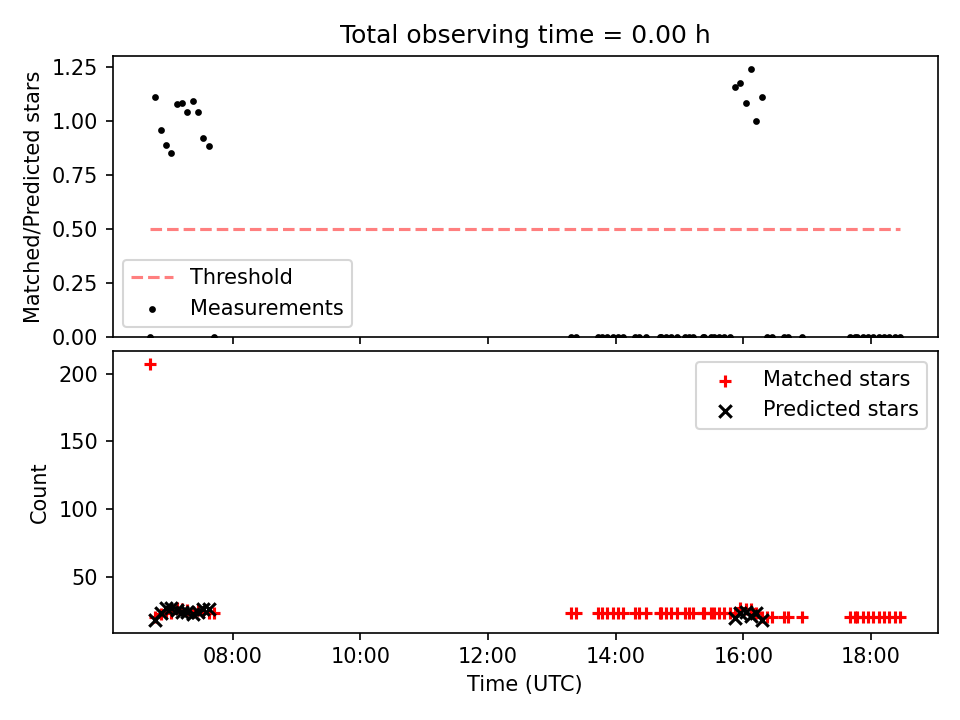 Total observing time = 0.00 h

Matched/Predicted stars

1.25
1.00
0.75
0.50
0.25
0.00

Threshold
Measurements

Count

200
150
100
50

Matched stars
Predicted stars

08:00
10:00
12:00
14:00
16:00
18:00

Time (UTC)